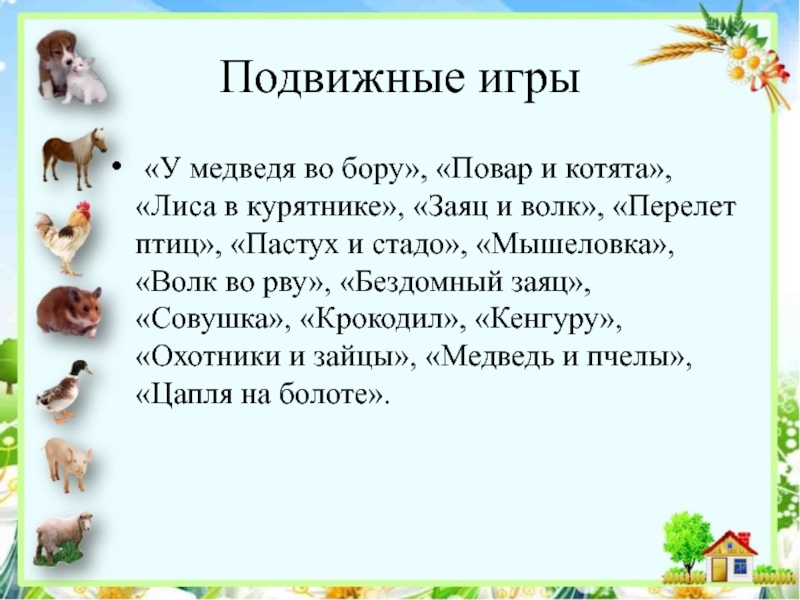 Подвижные игры

• «У медведя во бору», «Повар и котята», «Лиса в курятнике», «Заяц и волк», «Перелет птиц», «Пастух и стадо», «Мышеловка», «Волк во рву», «Бездомный заяц», «Совушка», «Крокодил», «Кенгуру», «Охотники и зайцы», «Медведь и пчелы», «Цапля на болоте».